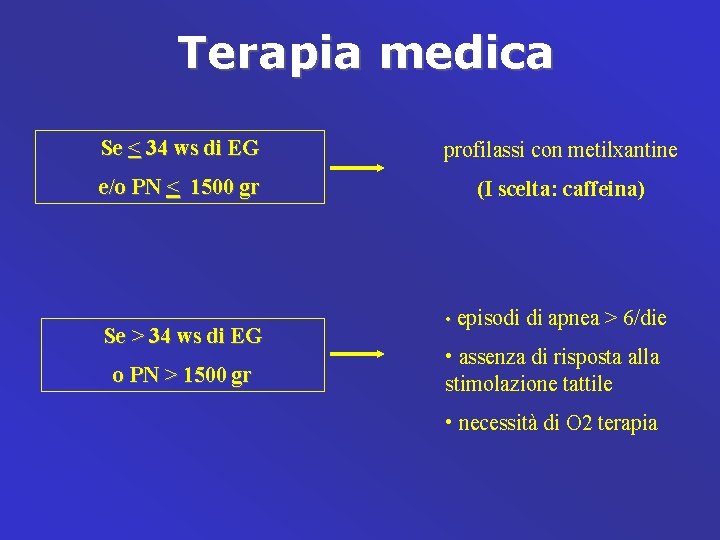 Terapia medica

Se $\leq$ 34 ws di EG
e/o PN $\leq$ 1500 gr

profilassi con metilxantine
(I scelta: caffeina)

Se > 34 ws di EG
o PN > 1500 gr

• episodi di apnea > 6/die
• assenza di risposta alla stimolazione tattile
• necessità di O2 terapia